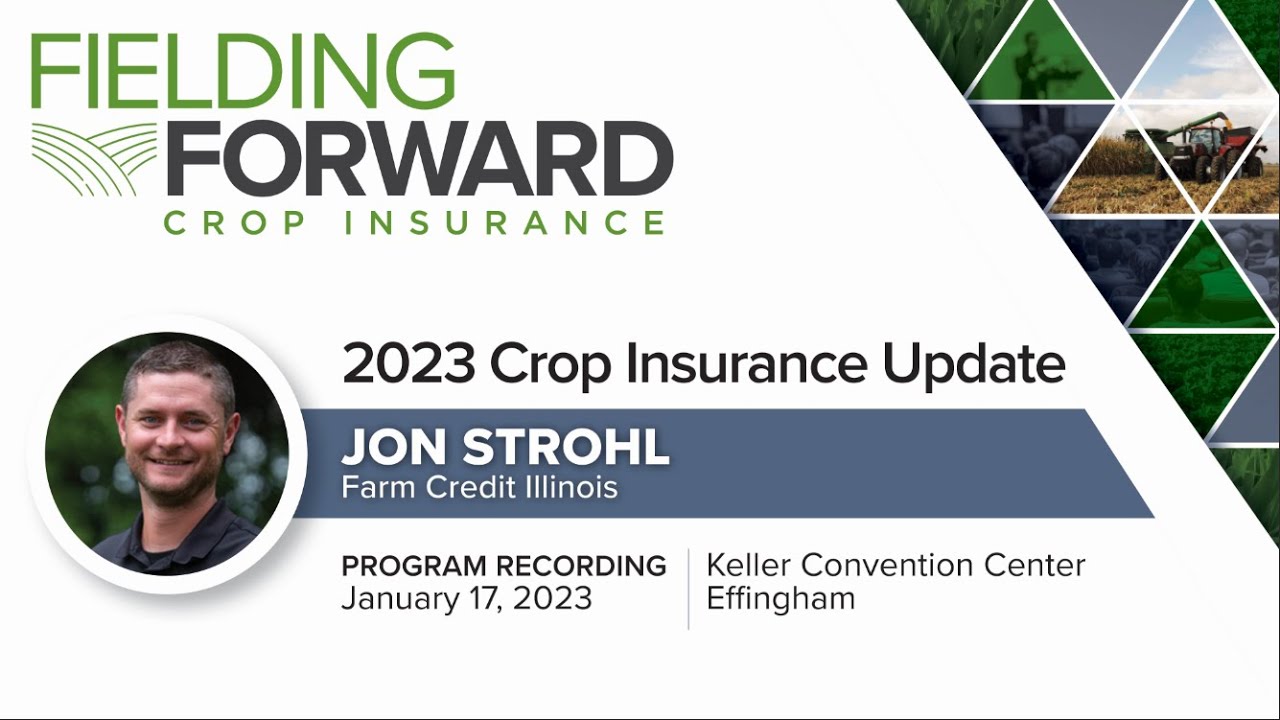 FIELDING FORWARD
CROP INSURANCE

2023 Crop Insurance Update

JON STROHL
Farm Credit Illinois

PROGRAM RECORDING
January 17, 2023

Keller Convention Center
Effingham